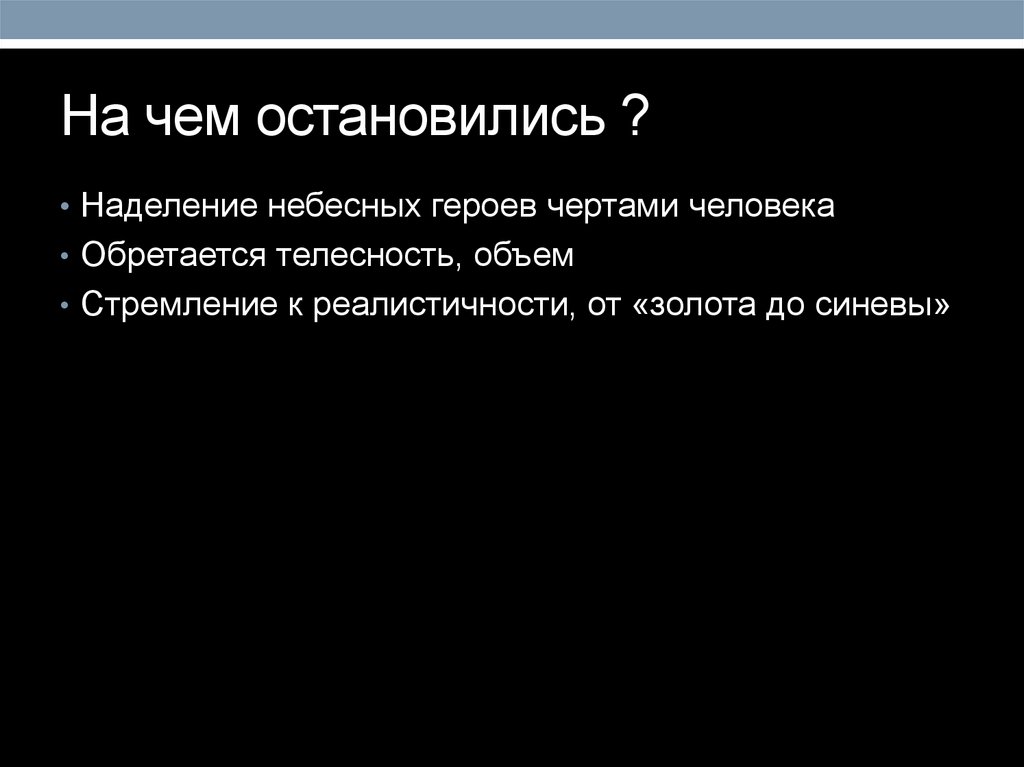 На чем остановились ?

• Наделение небесных героев чертами человека
• Обретается телесность, объем
• Стремление к реалистичности, от «золота до синевы»